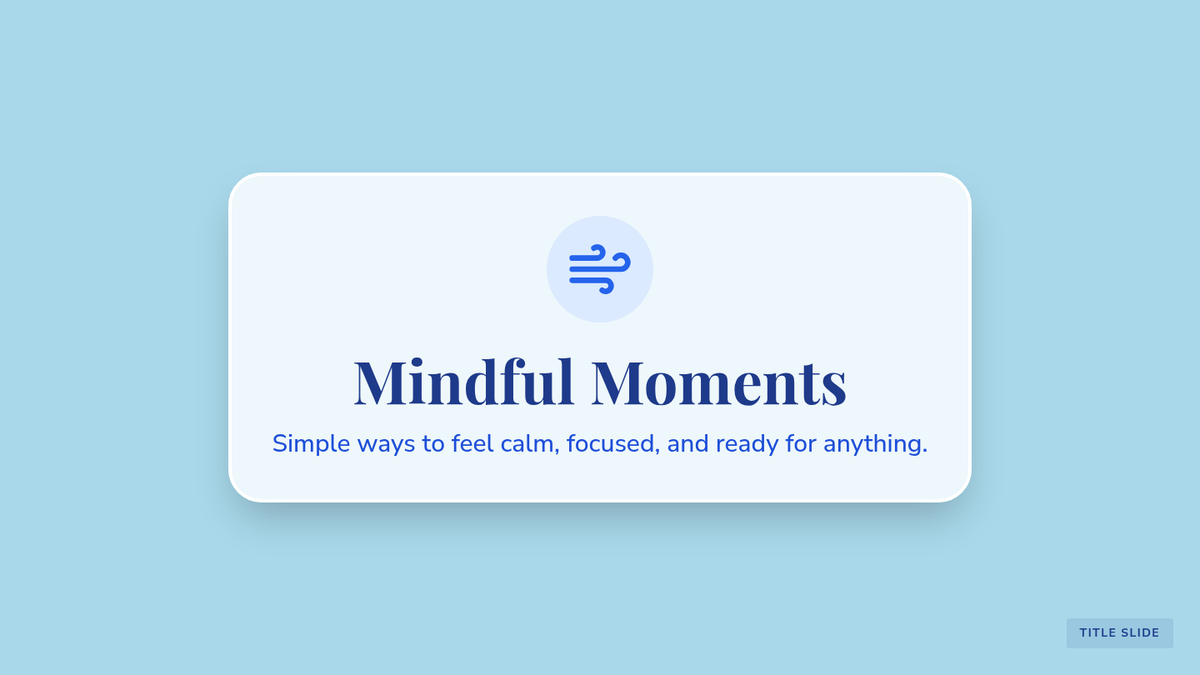 Mindful Moments

Simple ways to feel calm, focused, and ready for anything.

TITLE SLIDE